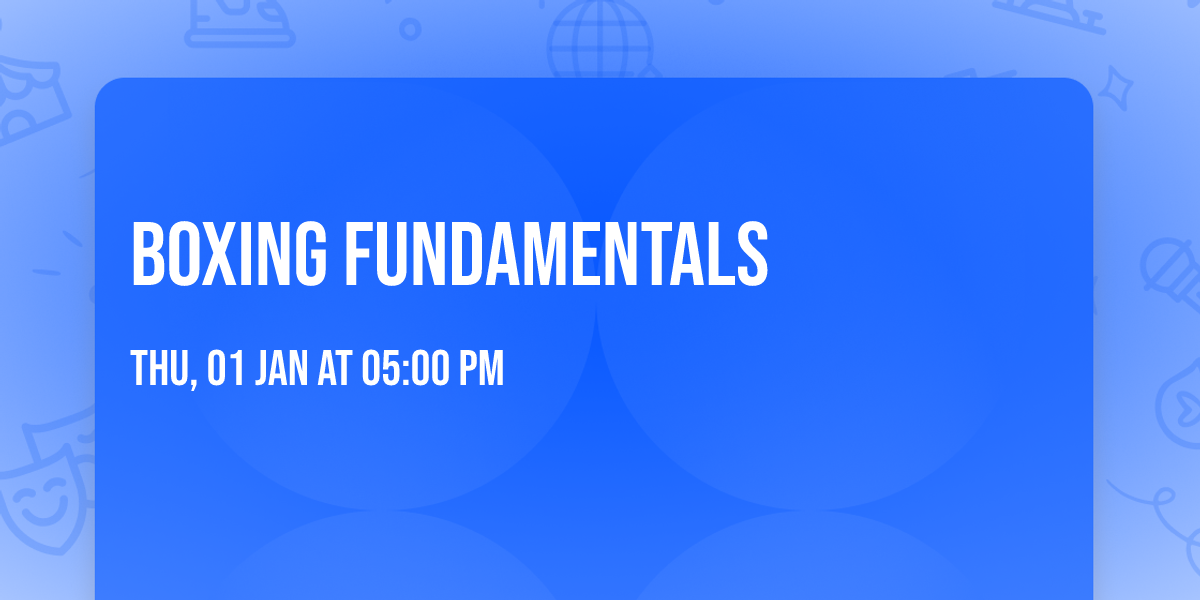 BOXING FUNDAMENTALS

THU, 01 JAN AT 05:00 PM